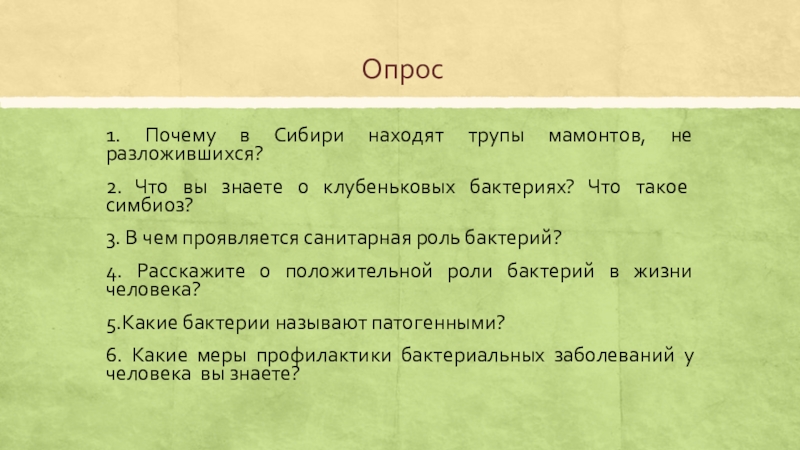 Опрос

1. Почему в Сибири находят трупы мамонтов, не разложившихся?

2. Что вы знаете о клубеньковых бактериях? Что такое симбиоз?

3. В чем проявляется санитарная роль бактерий?

4. Расскажите о положительной роли бактерий в жизни человека?

5.Какие бактерии называют патогенными?

6. Какие меры профилактики бактериальных заболеваний у человека вы знаете?